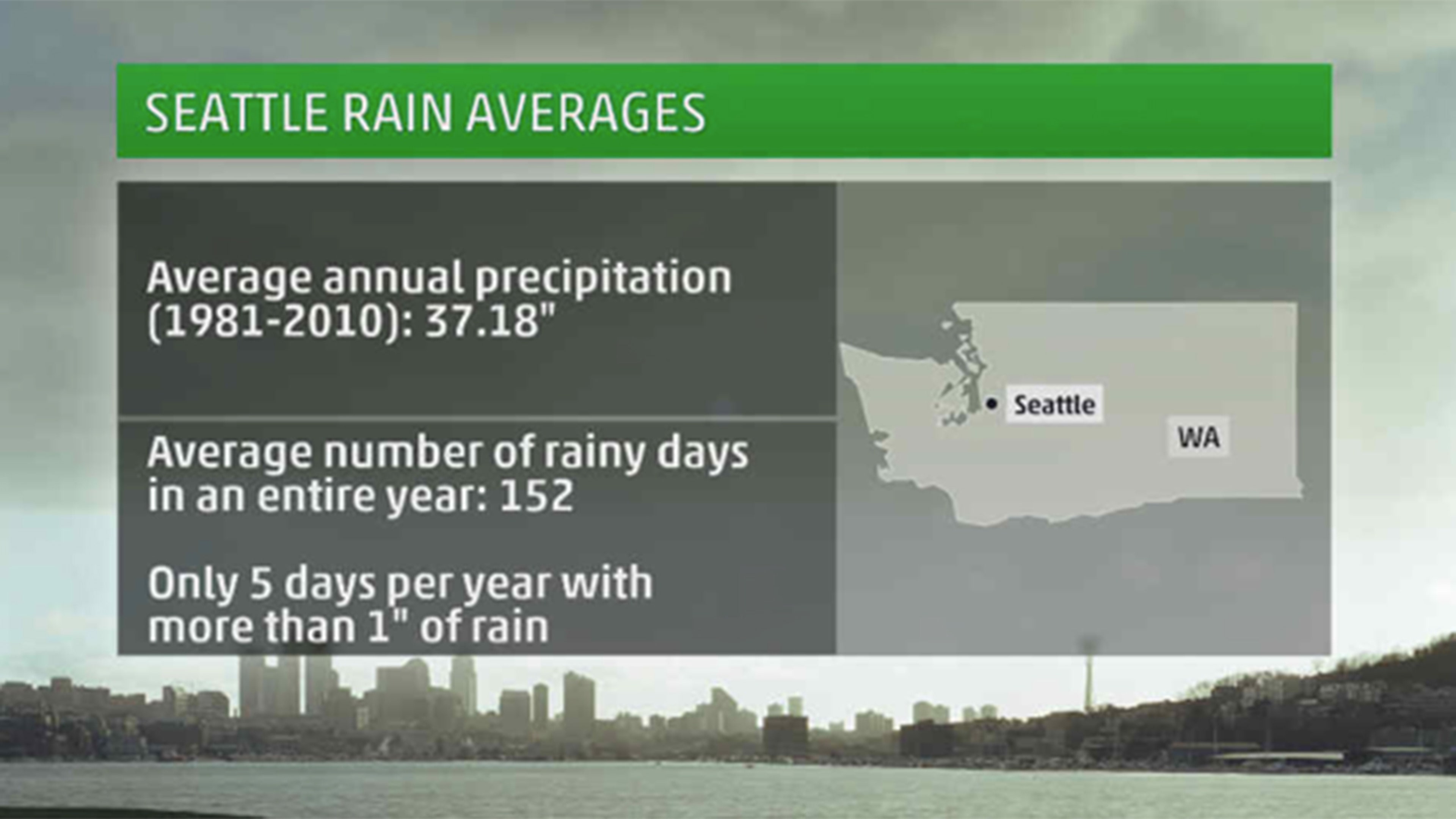 SEATTLE RAIN AVERAGES

Average annual precipitation (1981-2010): 37.18"

Average number of rainy days in an entire year: 152

Only 5 days per year with more than 1" of rain

Seattle

WA